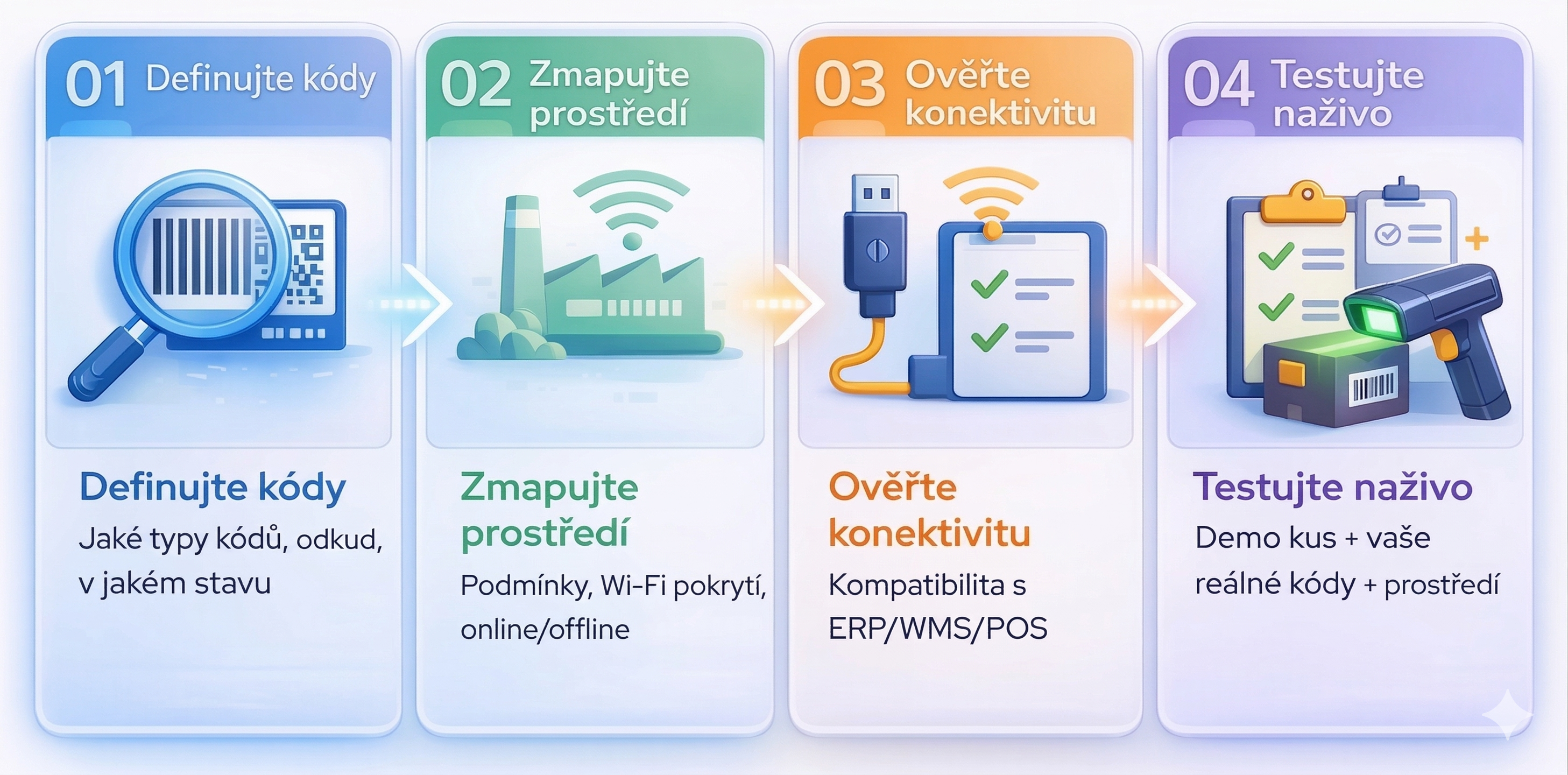 01 Definujte kódy

Definujte kódy

Jaké typy kódů, odkud, v jakém stavu

02 Zmapujte prostředí

Zmapujte prostředí

Podmínky, Wi-Fi pokrytí, online/offline

03 Ověřte konektivitu

Ověřte konektivitu

Kompatibilita s ERP/WMS/POS

04 Testujte naživo

Testujte naživo

Demo kus + vaše reálné kódy + prostředí